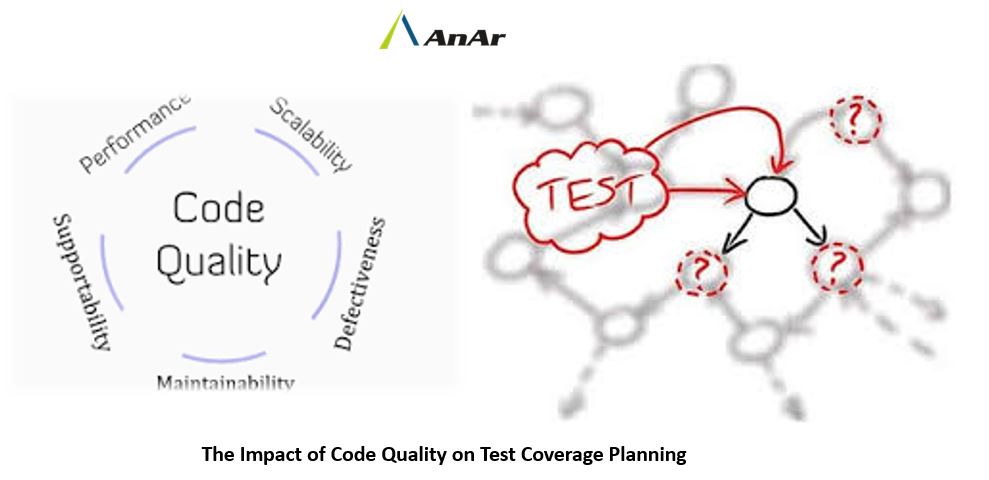 AnAr

Performance
Scalability
Code Quality
Supportability
Defectiveness
Maintainability

TEST
?
?
?

The Impact of Code Quality on Test Coverage Planning